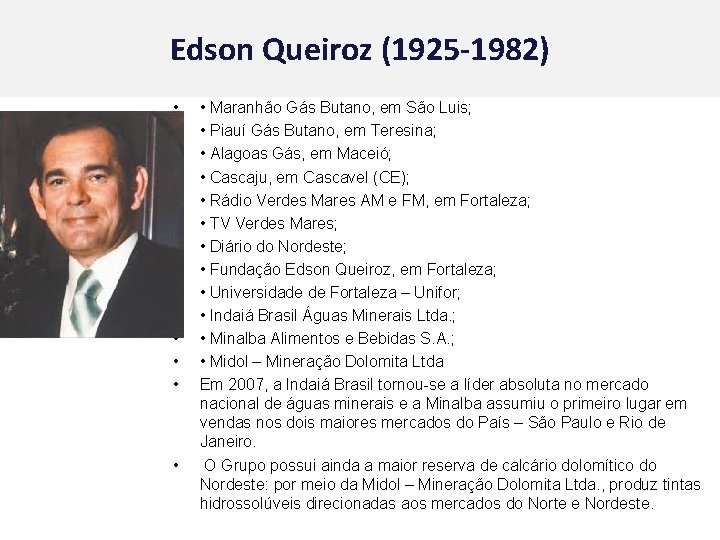 Edson Queiroz (1925-1982)

• • Maranhão Gás Butano, em São Luis;
• Piauí Gás Butano, em Teresina;
• Alagoas Gás, em Maceió;
• Cascaju, em Cascavel (CE);
• Rádio Verdes Mares AM e FM, em Fortaleza;
• TV Verdes Mares;
• Diário do Nordeste;
• Fundação Edson Queiroz, em Fortaleza;
• Universidade de Fortaleza – Unifor;
• Indaiá Brasil Águas Minerais Ltda.;
• • Minalba Alimentos e Bebidas S.A.;
• • Midol – Mineração Dolomita Ltda
• Em 2007, a Indaiá Brasil tornou-se a líder absoluta no mercado nacional de águas minerais e a Minalba assumiu o primeiro lugar em vendas nos dois maiores mercados do País – São Paulo e Rio de Janeiro.
• O Grupo possui ainda a maior reserva de calcário dolomítico do Nordeste: por meio da Midol – Mineração Dolomita Ltda., produz tintas hidrossolúveis direcionadas aos mercados do Norte e Nordeste.